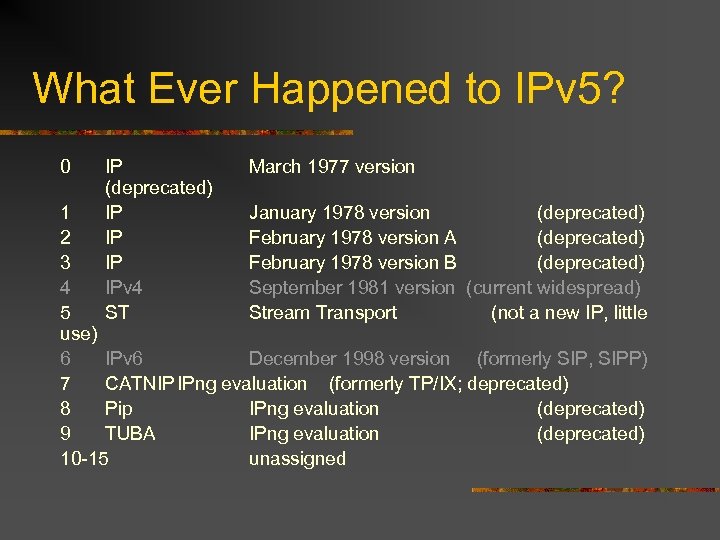 What Ever Happened to IPv5?

0 IP March 1977 version (deprecated)
1 IP January 1978 version (deprecated)
2 IP February 1978 version A (deprecated)
3 IP February 1978 version B (deprecated)
4 IPv4 September 1981 version (current widespread)
5 ST Stream Transport (not a new IP, little use)
6 IPv6 December 1998 version (formerly SIP, SIPP)
7 CATNIP IPng evaluation (formerly TP/IX; deprecated)
8 Pip IPng evaluation (deprecated)
9 TUBA IPng evaluation (deprecated)
10-15 unassigned